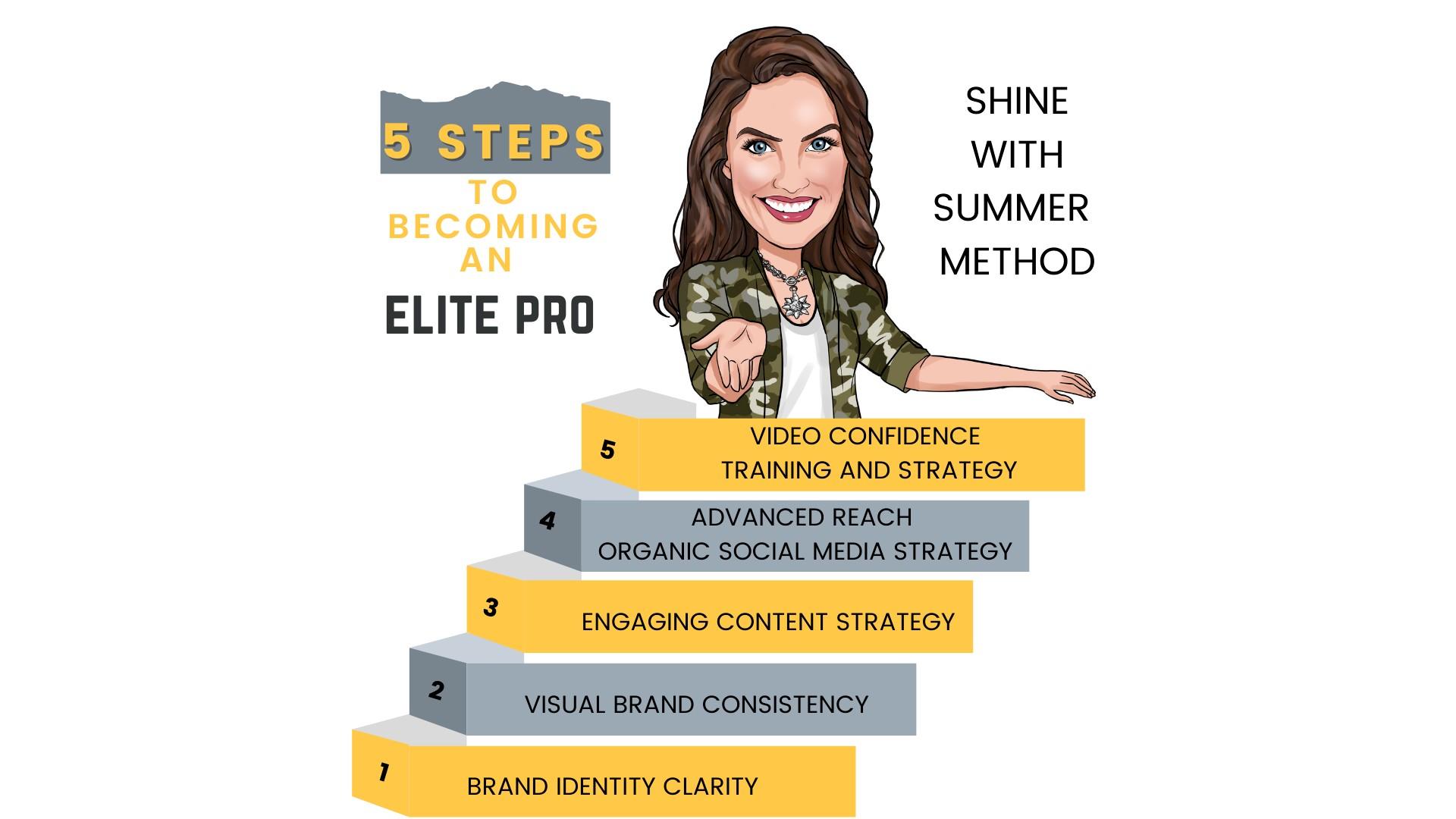 5 STEPS
TO
BECOMING
AN
ELITE PRO

SHINE
WITH
SUMMER
METHOD

5
VIDEO CONFIDENCE
TRAINING AND STRATEGY

4
ADVANCED REACH
ORGANIC SOCIAL MEDIA STRATEGY

3
ENGAGING CONTENT STRATEGY

2
VISUAL BRAND CONSISTENCY

1
BRAND IDENTITY CLARITY